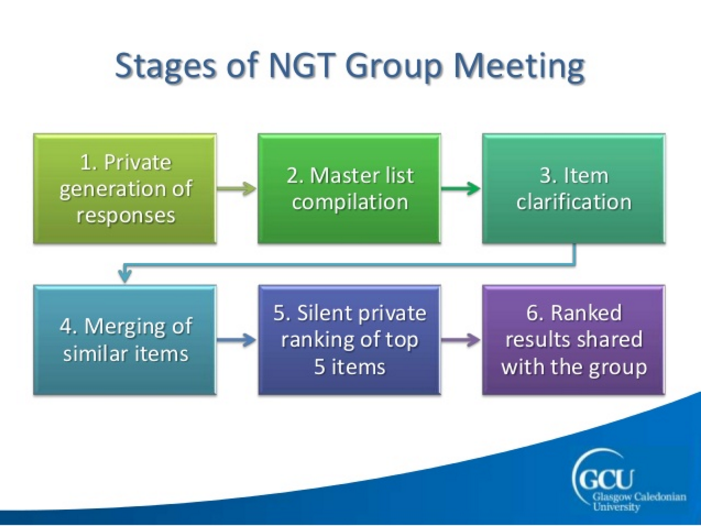 Stages of NGT Group Meeting

1. Private generation of responses

2. Master list compilation

3. Item clarification

4. Merging of similar items

5. Silent private ranking of top 5 items

6. Ranked results shared with the group

GCU
Glasgow Caledonian University